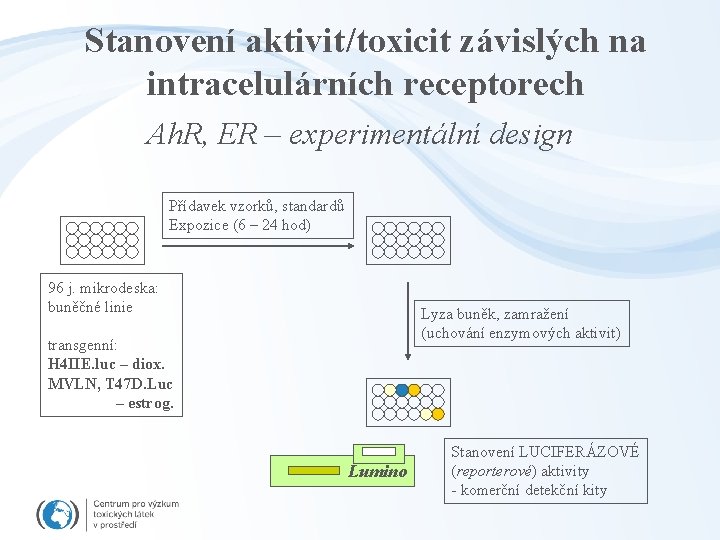 Stanovení aktivit/toxicit závislých na intracelulárních receptorech

AhR, ER – experimentální design

Přídavek vzorků, standardů
Expozice (6 – 24 hod)

96 j. mikrodeska:
buněčné linie

transgenní:
H4IIE.luc – diox.
MVLN, T47D.Luc
– estrog.

Lyza buněk, zamražení
(uchování enzymových aktivit)

Lumino

Stanovení LUCIFERÁZOVÉ
(reporterové) aktivity
- komerční detekční kity

Centrum pro výzkum toxických látek v prostředí